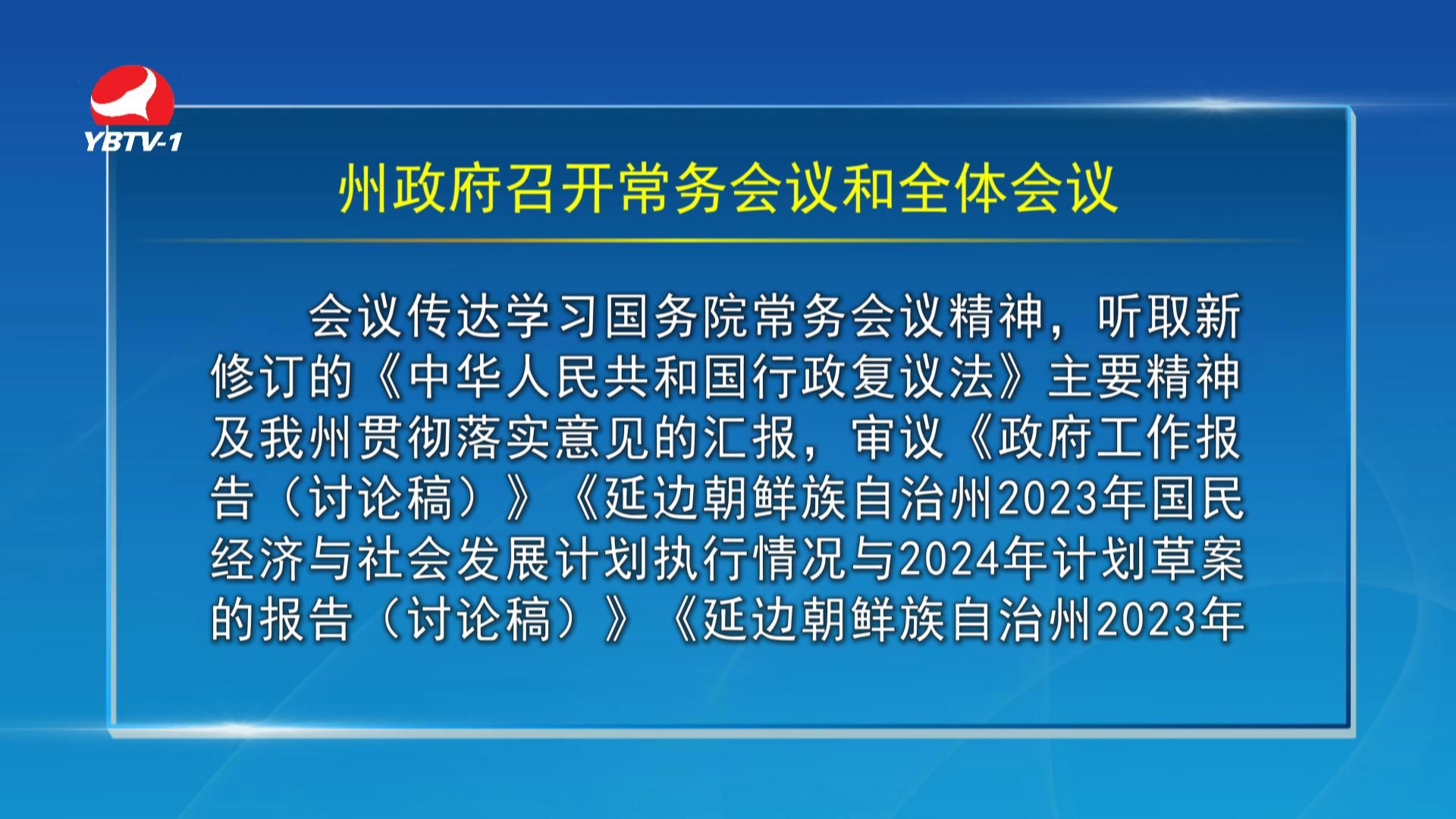 YBTV-1

州政府召开常务会议和全体会议

会议传达学习国务院常务会议精神，听取新修订的《中华人民共和国行政复议法》主要精神及我州贯彻落实意见的汇报，审议《政府工作报告（讨论稿）》《延边朝鲜族自治州2023年国民经济与社会发展计划执行情况与2024年计划草案的报告（讨论稿）》《延边朝鲜族自治州2023年